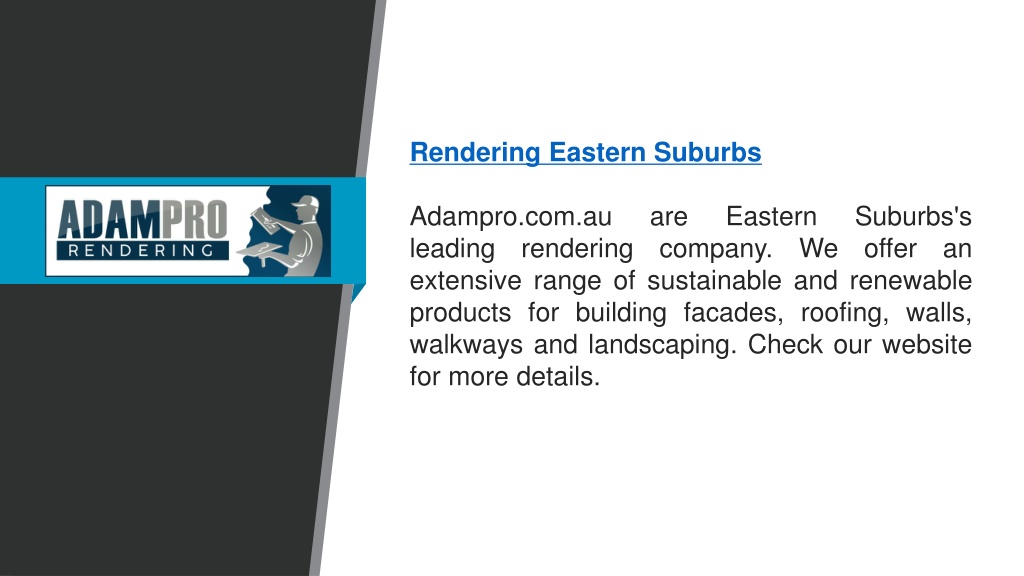 ADAMPRO
RENDERING

Rendering Eastern Suburbs

Adampro.com.au are Eastern Suburbs's leading rendering company. We offer an extensive range of sustainable and renewable products for building facades, roofing, walls, walkways and landscaping. Check our website for more details.